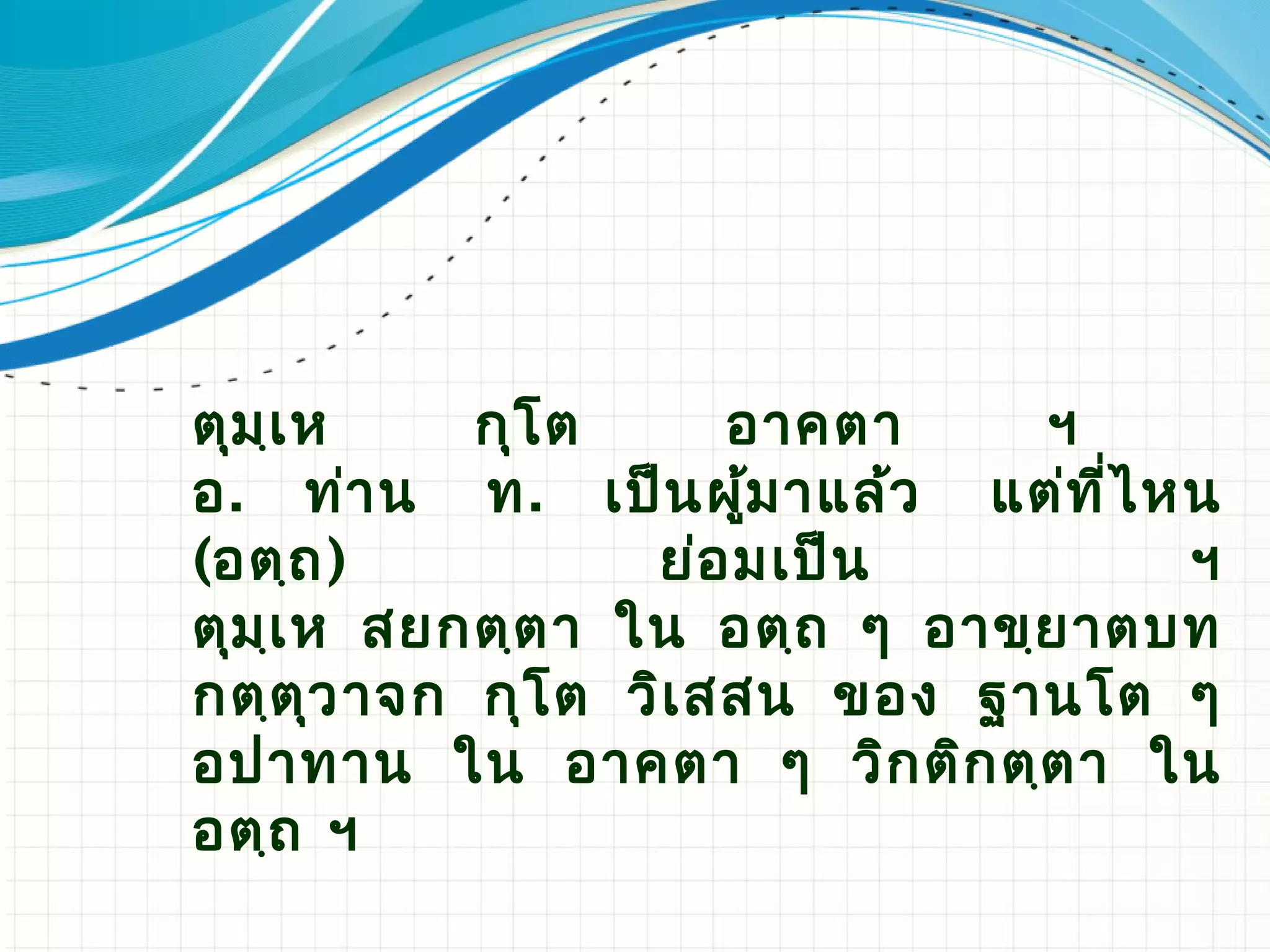 ตุมฺเห กุโต อาคตา ฯ
อ. ท่าน ท. เป็นผู้มาแล้ว แต่ที่ไหน (อตฺถ) ย่อมเป็น ฯ
ตุมฺเห สยกตฺตา ใน อตฺถ ๆ อาขฺยาตบท กตฺตุวาจก กุโต วิเสสน ของ ฐานโต ๆ อปาทาน ใน อาคตา ๆ วิกติกตฺตา ใน อตฺถ ฯ